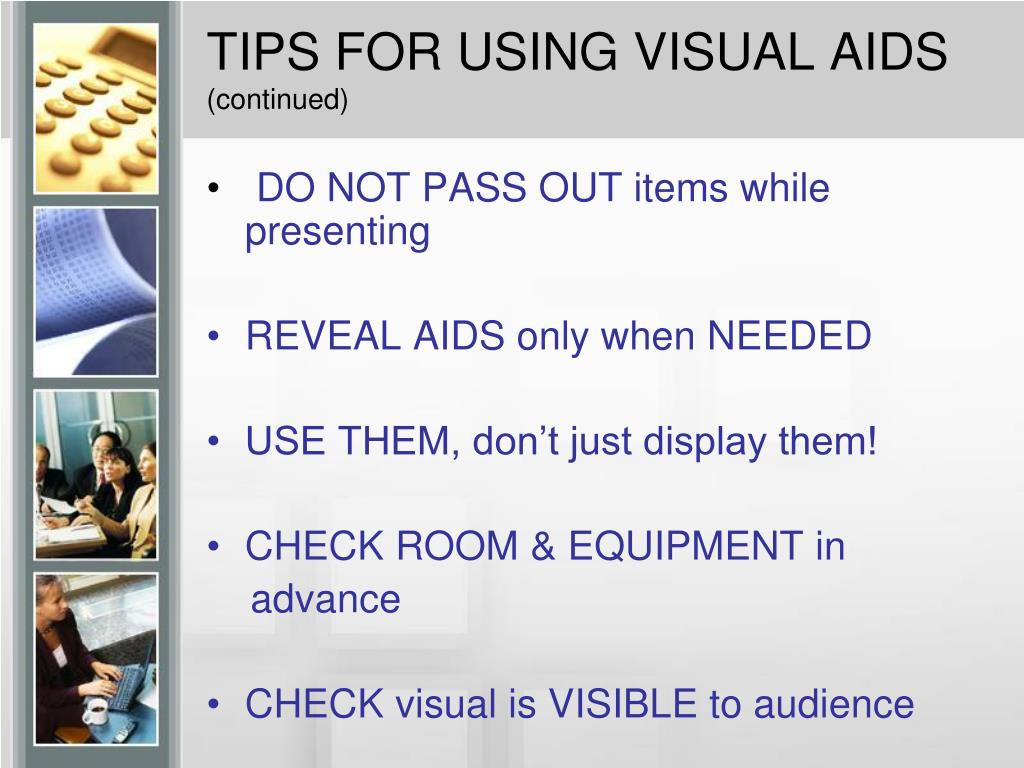 TIPS FOR USING VISUAL AIDS
(continued)

• DO NOT PASS OUT items while presenting

• REVEAL AIDS only when NEEDED

• USE THEM, don't just display them!

• CHECK ROOM & EQUIPMENT in advance

• CHECK visual is VISIBLE to audience